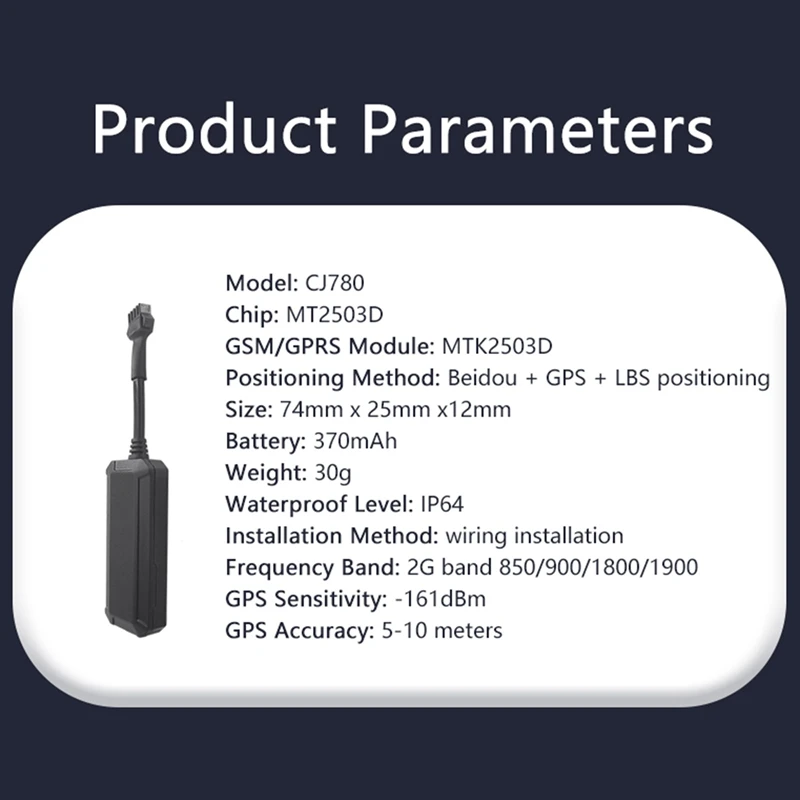 Product Parameters

Model: CJ780
Chip: MT2503D
GSM/GPRS Module: MTK2503D
Positioning Method: Beidou + GPS + LBS positioning
Size: 74mm x 25mm x12mm
Battery: 370mAh
Weight: 30g
Waterproof Level: IP64
Installation Method: wiring installation
Frequency Band: 2G band 850/900/1800/1900
GPS Sensitivity: -161dBm
GPS Accuracy: 5-10 meters